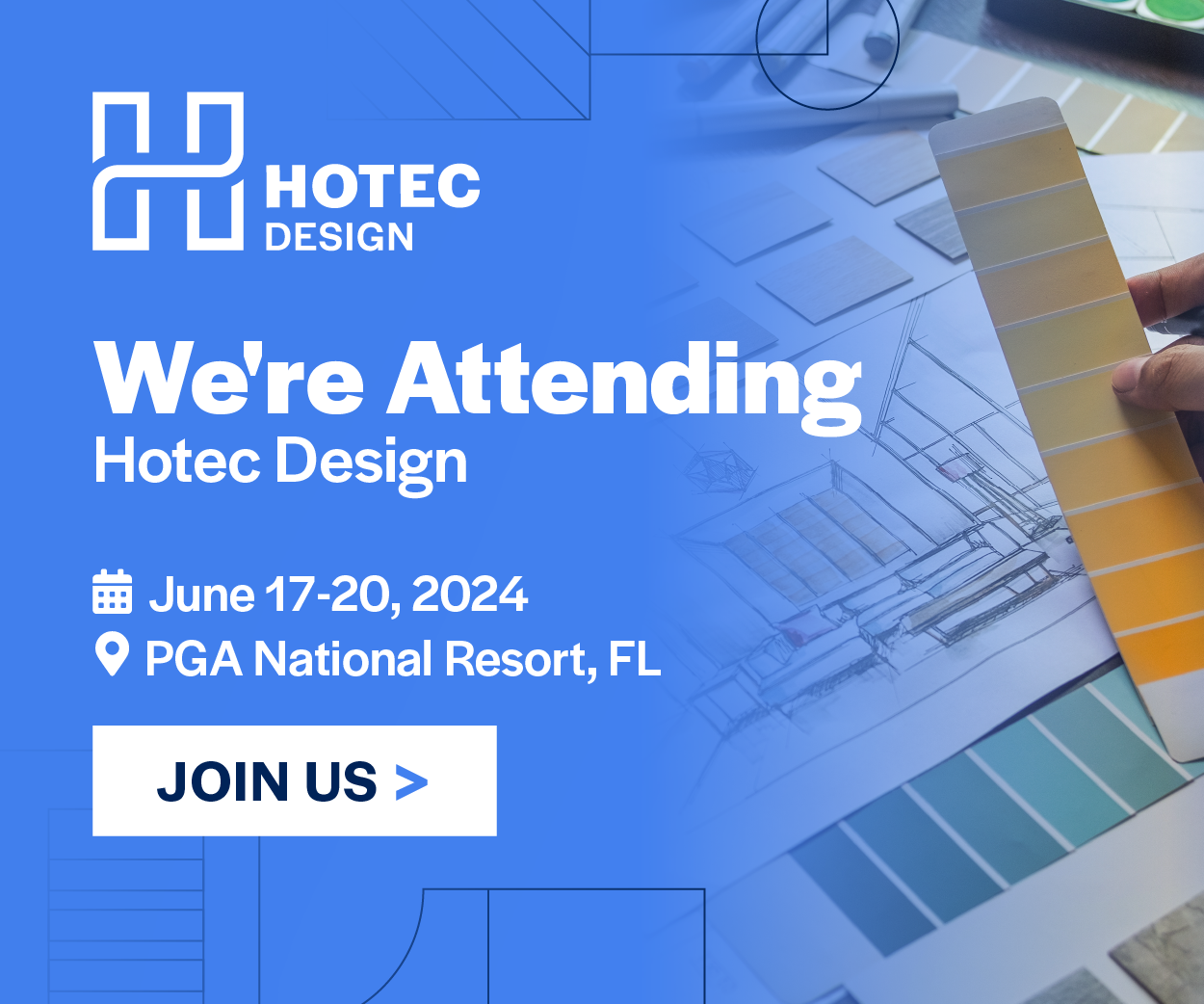 HOTEC DESIGN

We're Attending
Hotec Design

June 17-20, 2024
PGA National Resort, FL

JOIN US >